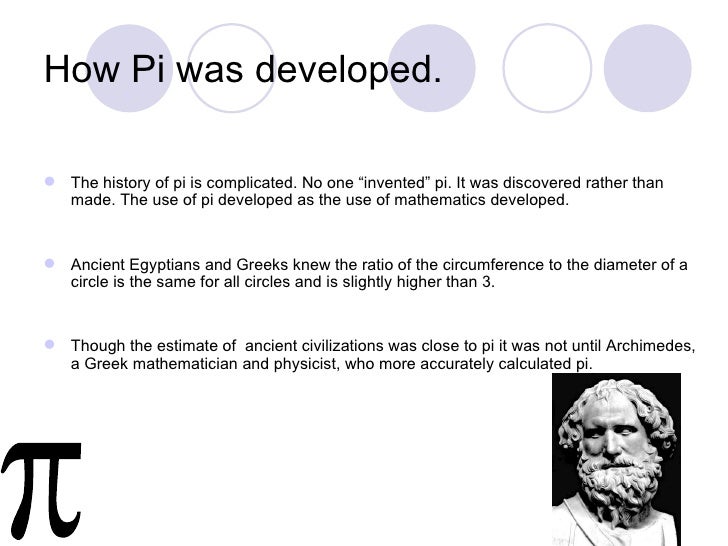 How Pi was developed.

The history of pi is complicated. No one “invented” pi. It was discovered rather than made. The use of pi developed as the use of mathematics developed.

Ancient Egyptians and Greeks knew the ratio of the circumference to the diameter of a circle is the same for all circles and is slightly higher than 3.

Though the estimate of ancient civilizations was close to pi it was not until Archimedes, a Greek mathematician and physicist, who more accurately calculated pi.

$\pi$